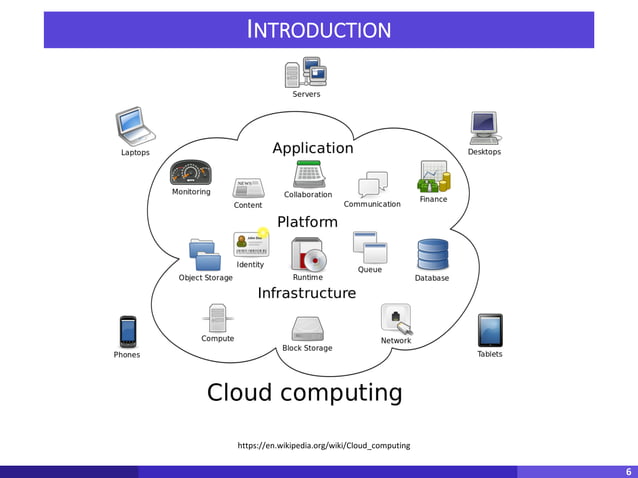 INTRODUCTION

Servers

Laptops

Desktops

Application

Monitoring

Content

Collaboration

Communication

Finance

Platform

Object Storage

Identity

Runtime

Queue

Database

Infrastructure

Compute

Block Storage

Network

Phones

Tablets

Cloud computing

https://en.wikipedia.org/wiki/Cloud_computing

6